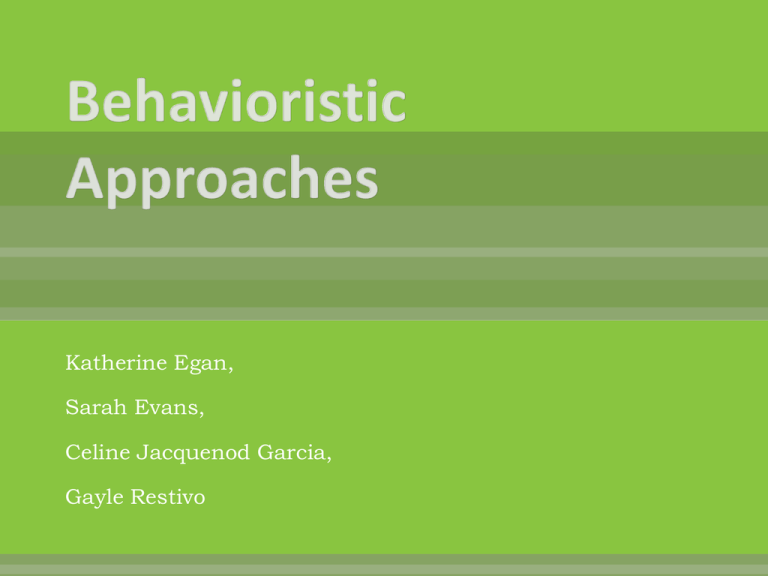 Behavioristic Approaches

Katherine Egan,

Sarah Evans,

Celine Jacquenod Garcia,

Gayle Restivo